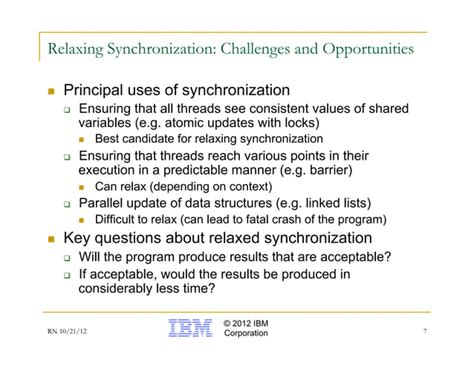 Relaxing Synchronization: Challenges and Opportunities

Principal uses of synchronization

Ensuring that all threads see consistent values of shared variables (e.g. atomic updates with locks)

Best candidate for relaxing synchronization

Ensuring that threads reach various points in their execution in a predictable manner (e.g. barrier)

Can relax (depending on context)

Parallel update of data structures (e.g. linked lists)

Difficult to relax (can lead to fatal crash of the program)

Key questions about relaxed synchronization

Will the program produce results that are acceptable?

If acceptable, would the results be produced in considerably less time?

RN 10/21/12

IBM

© 2012 IBM Corporation

7